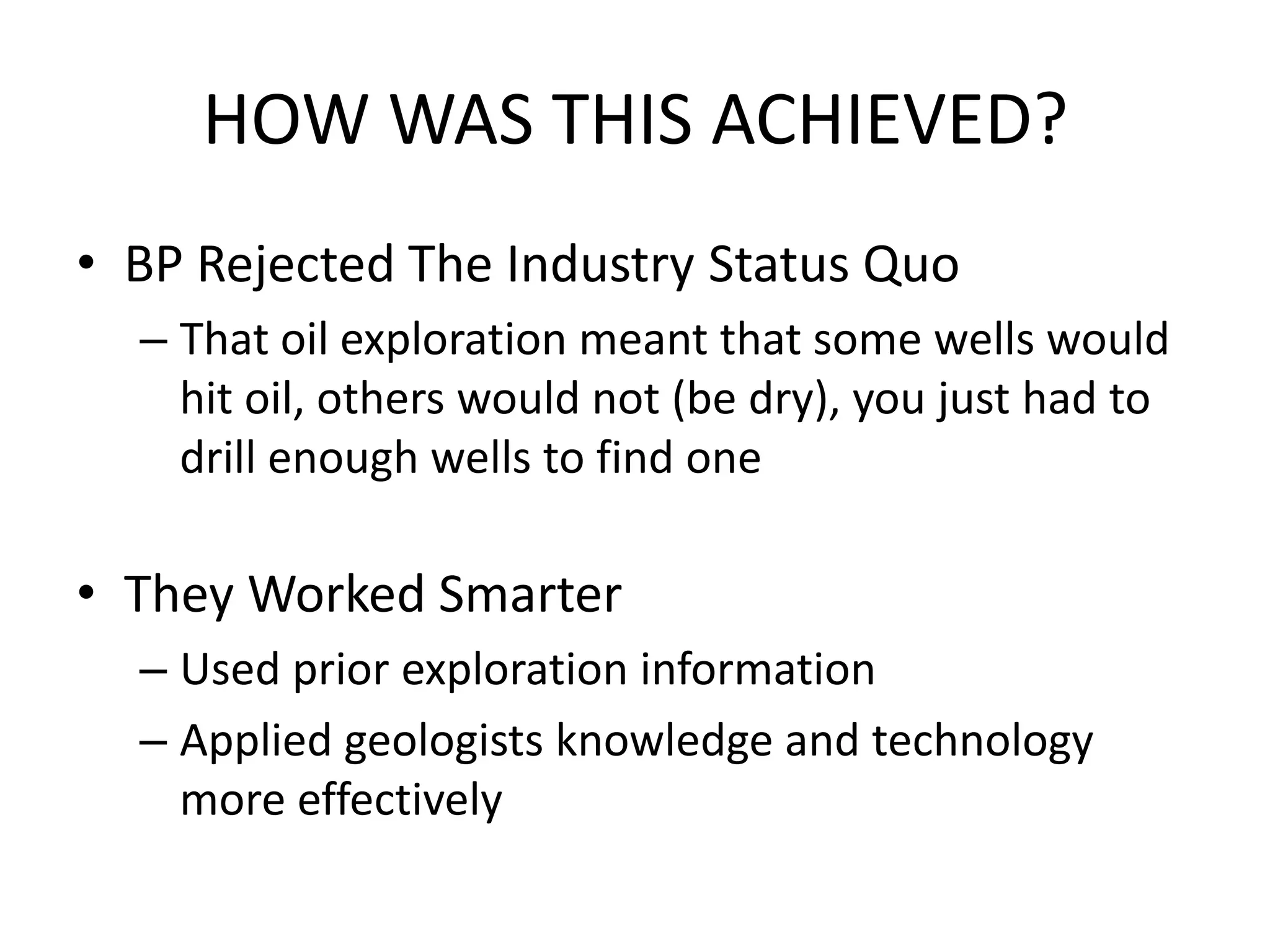 HOW WAS THIS ACHIEVED?

• BP Rejected The Industry Status Quo
– That oil exploration meant that some wells would hit oil, others would not (be dry), you just had to drill enough wells to find one

• They Worked Smarter
– Used prior exploration information
– Applied geologists knowledge and technology more effectively